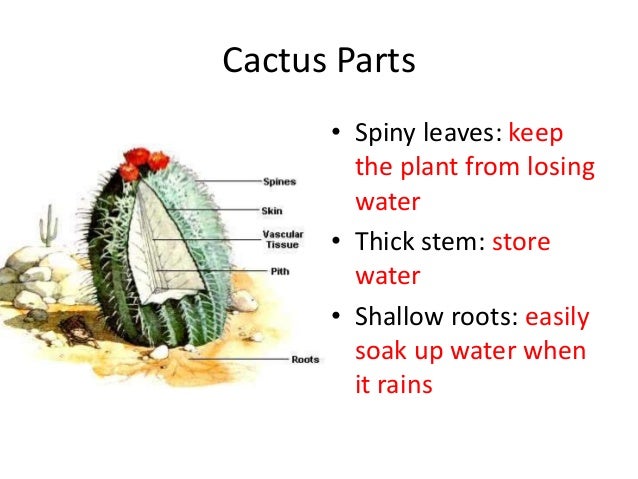 Cactus Parts

Spines
Skin
Vascular Tissue
Pith
Roots

• Spiny leaves: keep the plant from losing water
• Thick stem: store water
• Shallow roots: easily soak up water when it rains